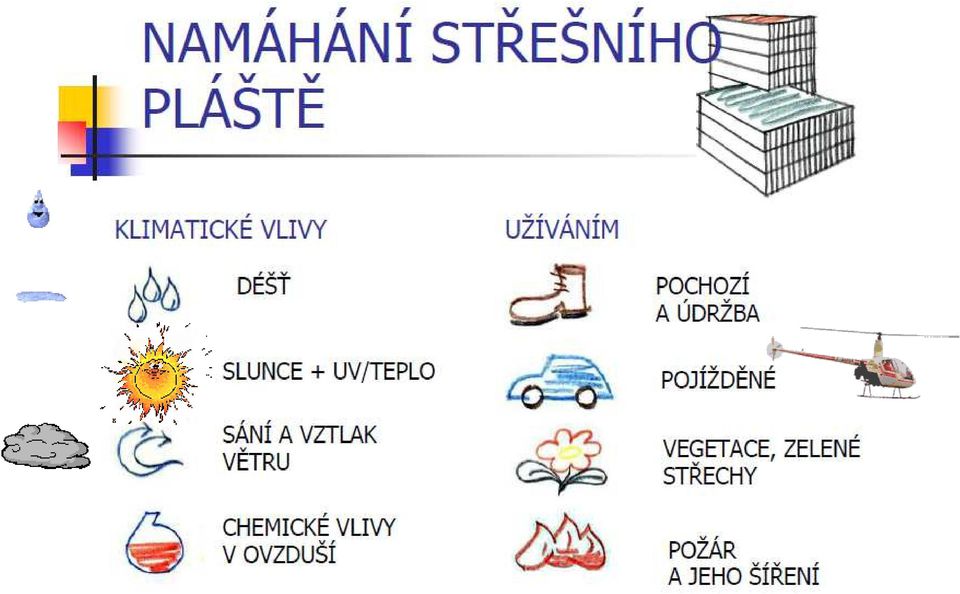 NAMÁHÁNÍ STŘEŠNÍHO PLÁŠTĚ

KLIMATICKÉ VLIVY

DÉŠŤ

SLUNCE + UV/TEPLO

SÁNÍ A VZTLAK VĚTRU

CHEMICKÉ VLIVY V OVZDUŠÍ

UŽÍVÁNÍM

POCHOZÍ A ÚDRŽBA

POJÍŽDĚNÉ

VEGETACE, ZELENÉ STŘECHY

POŽÁR A JEHO ŠÍŘENÍ